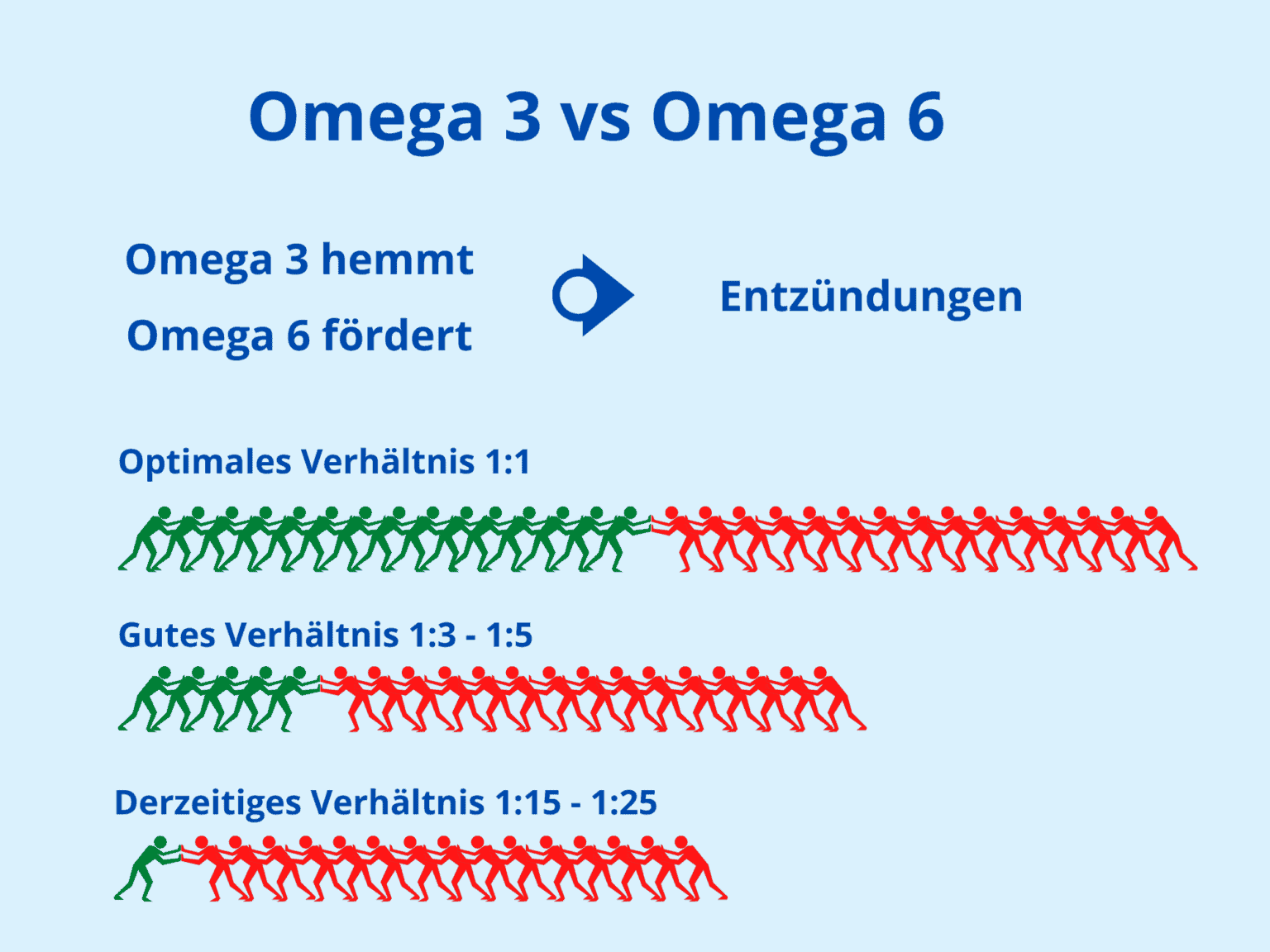 Omega 3 vs Omega 6

Omega 3 hemmt

Omega 6 fördert

Entzündungen

Optimales Verhältnis 1:1

Gutes Verhältnis 1:3 - 1:5

Derzeitiges Verhältnis 1:15 - 1:25